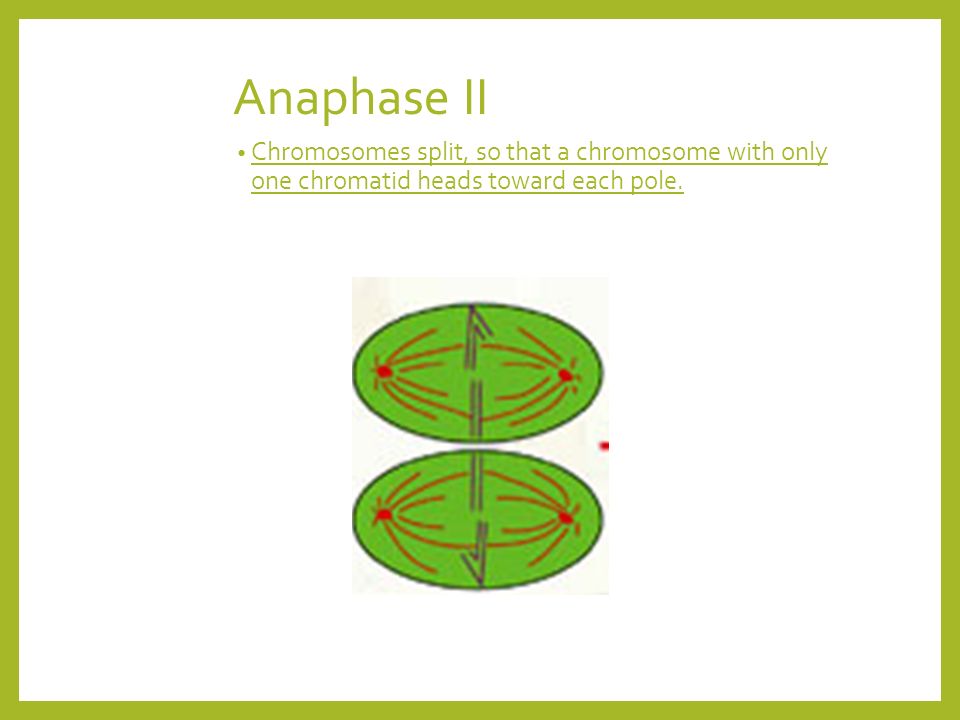 Anaphase II

• Chromosomes split, so that a chromosome with only one chromatid heads toward each pole.